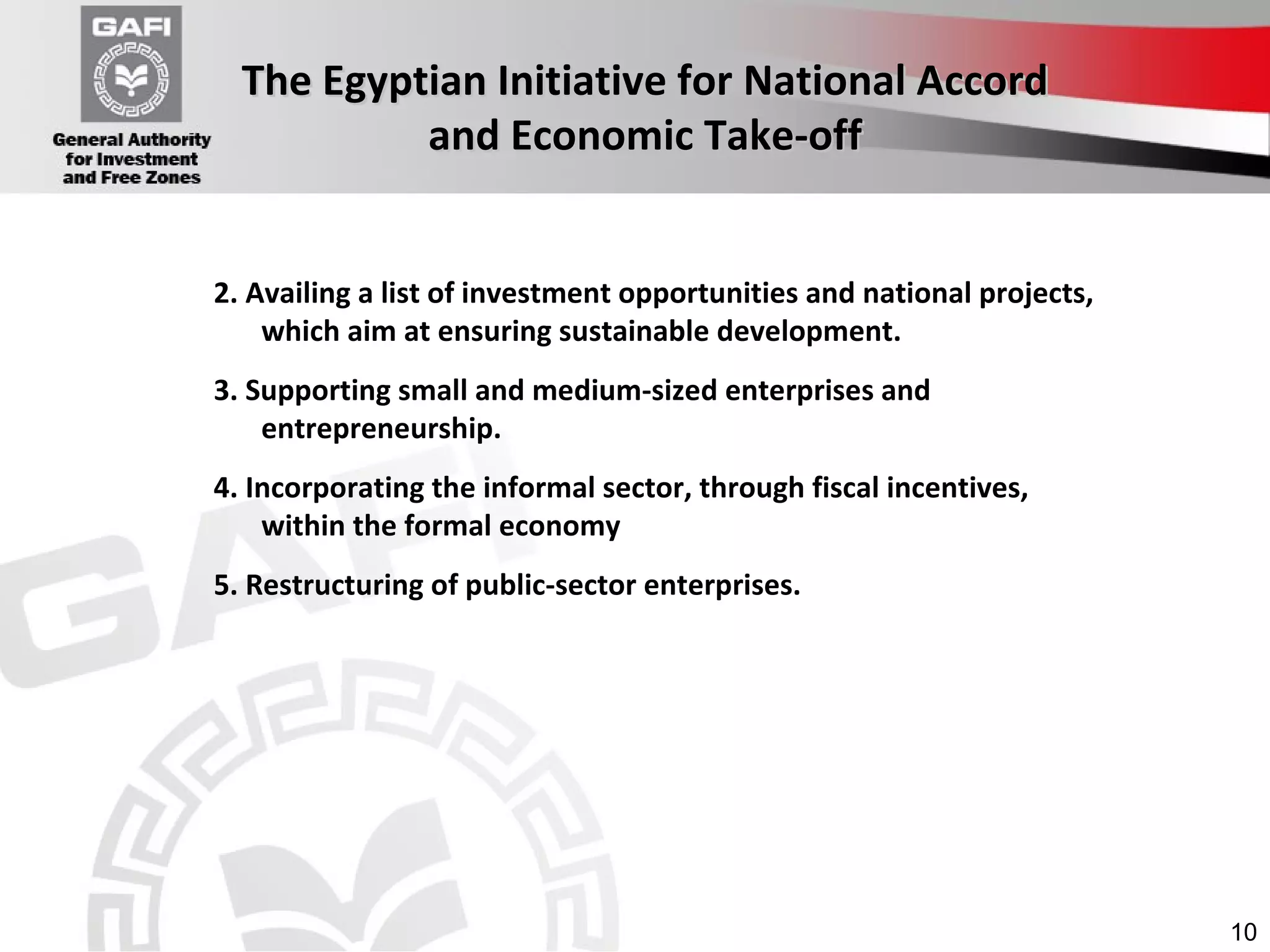 GAFI

General Authority for Investment and Free Zones

The Egyptian Initiative for National Accord and Economic Take-off

2. Availing a list of investment opportunities and national projects, which aim at ensuring sustainable development.

3. Supporting small and medium-sized enterprises and entrepreneurship.

4. Incorporating the informal sector, through fiscal incentives, within the formal economy

5. Restructuring of public-sector enterprises.

GAFI

10